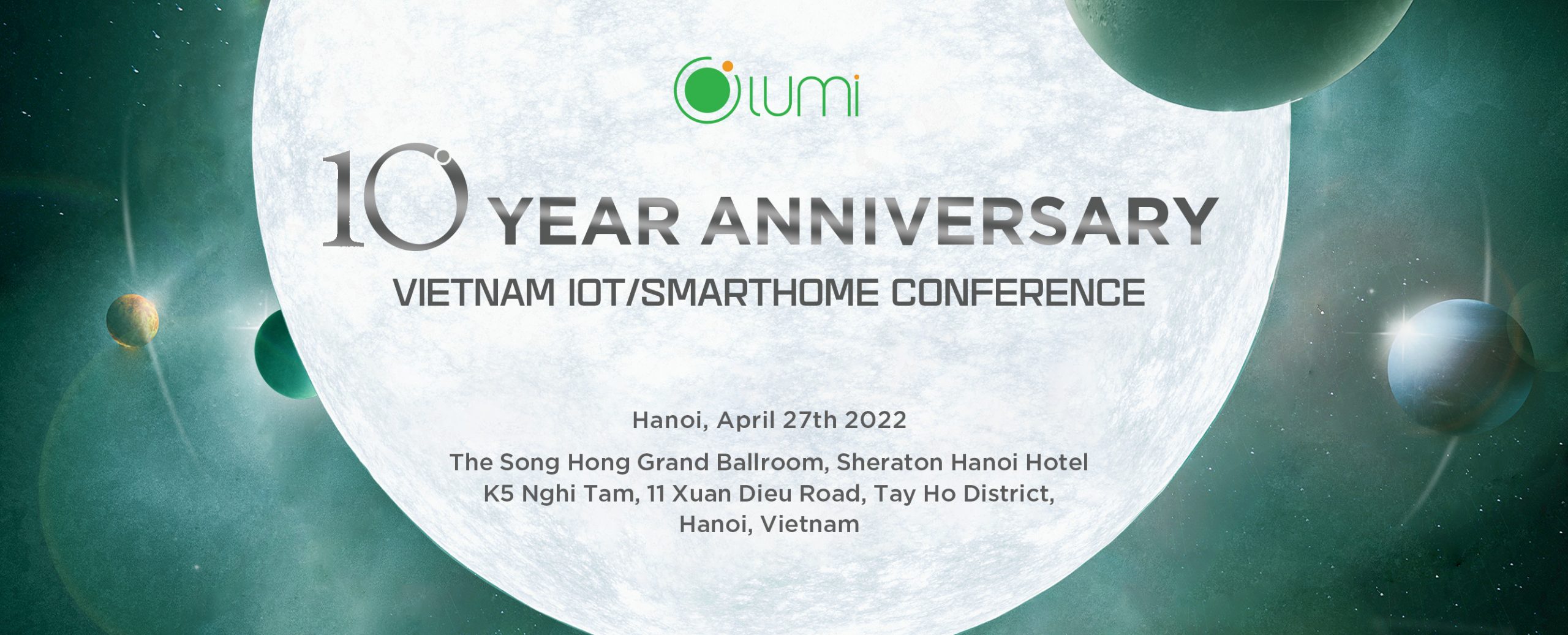 lumi

10 YEAR ANNIVERSARY

VIETNAM IOT/SMARTHOME CONFERENCE

Hanoi, April 27th 2022

The Song Hong Grand Ballroom, Sheraton Hanoi Hotel
K5 Nghi Tam, 11 Xuan Dieu Road, Tay Ho District,
Hanoi, Vietnam